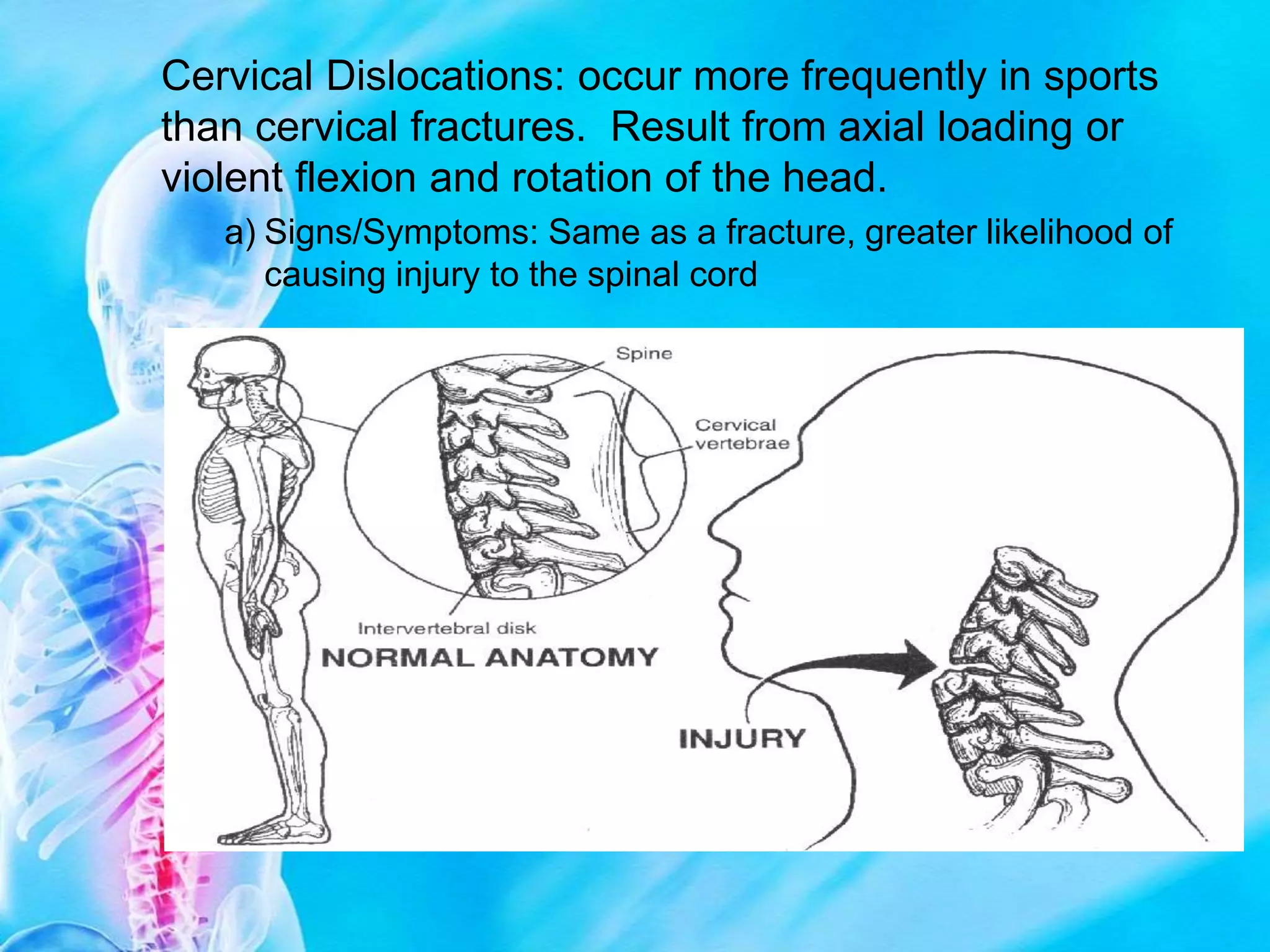 Cervical Dislocations: occur more frequently in sports than cervical fractures. Result from axial loading or violent flexion and rotation of the head.

a) Signs/Symptoms: Same as a fracture, greater likelihood of causing injury to the spinal cord

Spine

Cervical vertebrae

Intervertebral disk

NORMAL ANATOMY

INJURY